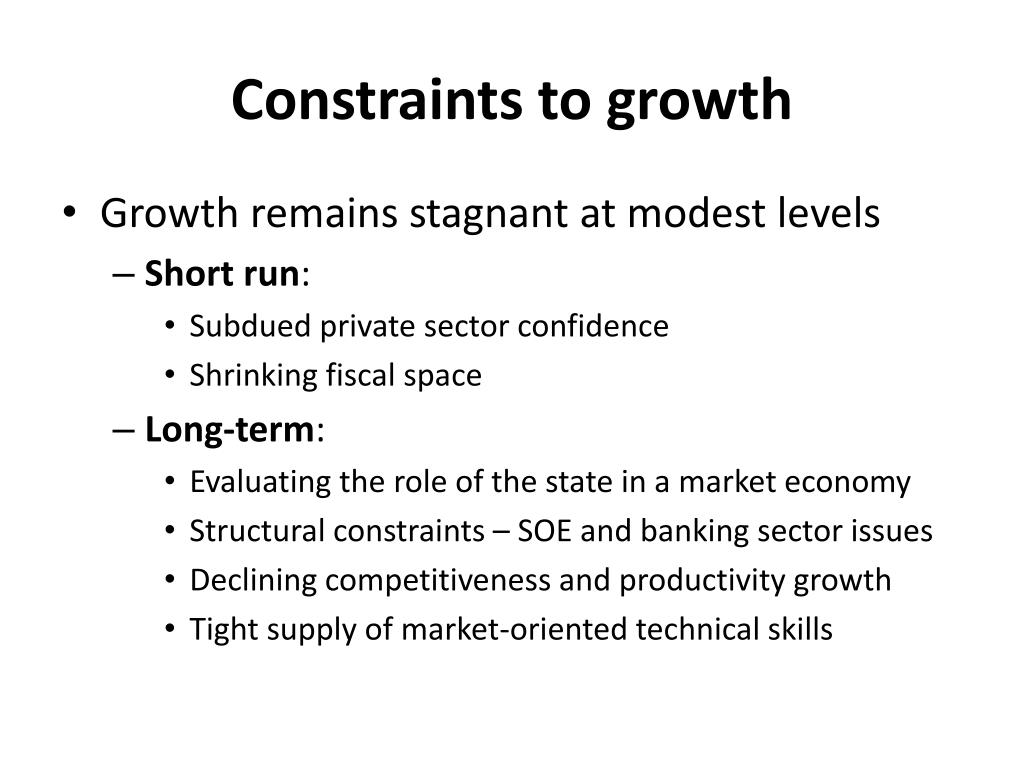 Constraints to growth

• Growth remains stagnant at modest levels
– Short run:
• Subdued private sector confidence
• Shrinking fiscal space
– Long-term:
• Evaluating the role of the state in a market economy
• Structural constraints – SOE and banking sector issues
• Declining competitiveness and productivity growth
• Tight supply of market-oriented technical skills